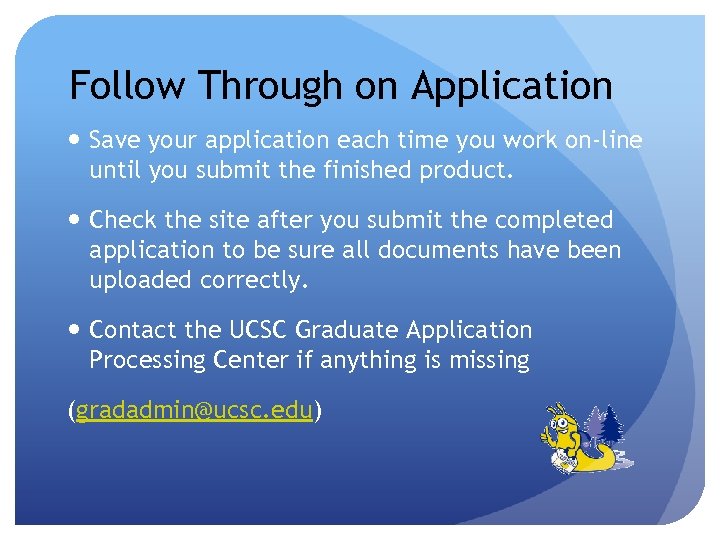 Follow Through on Application

• Save your application each time you work on-line until you submit the finished product.

• Check the site after you submit the completed application to be sure all documents have been uploaded correctly.

• Contact the UCSC Graduate Application Processing Center if anything is missing

(gradadmin@ucsc.edu)